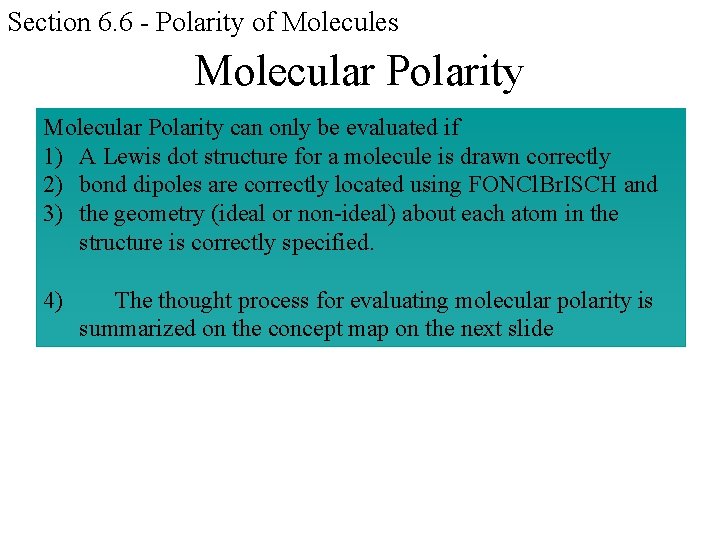 Section 6.6 - Polarity of Molecules

Molecular Polarity

Molecular Polarity can only be evaluated if
1) A Lewis dot structure for a molecule is drawn correctly
2) bond dipoles are correctly located using FONClBrISCH and
3) the geometry (ideal or non-ideal) about each atom in the structure is correctly specified.

4) The thought process for evaluating molecular polarity is summarized on the concept map on the next slide